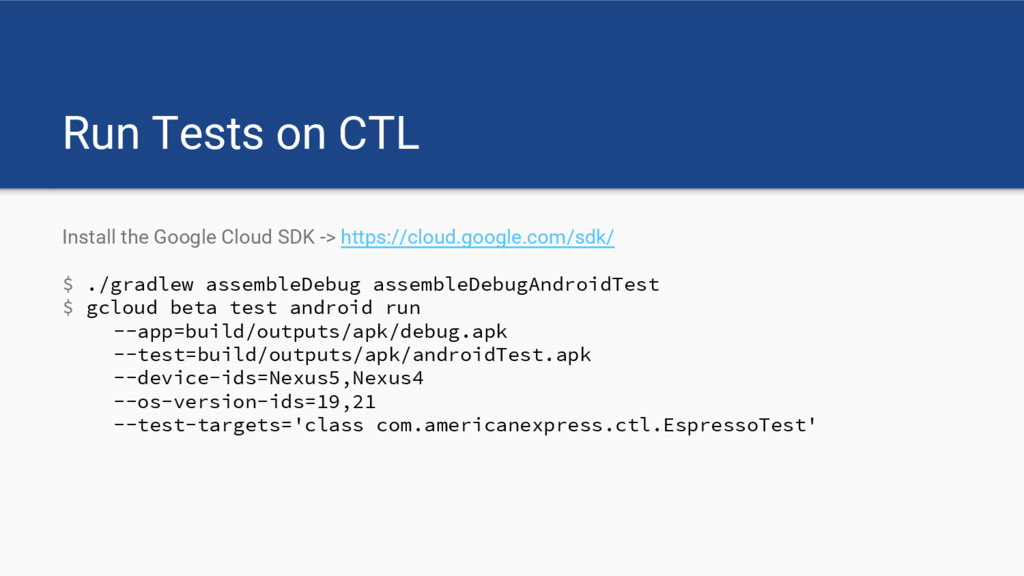 Run Tests on CTL

Install the Google Cloud SDK -> https://cloud.google.com/sdk/

$ ./gradlew assembleDebug assembleDebugAndroidTest
$ gcloud beta test android run
    --app=build/outputs/apk/debug.apk
    --test=build/outputs/apk/androidTest.apk
    --device-ids=Nexus5,Nexus4
    --os-version-ids=19,21
    --test-targets='class com.americanexpress.ctl.EspressoTest'